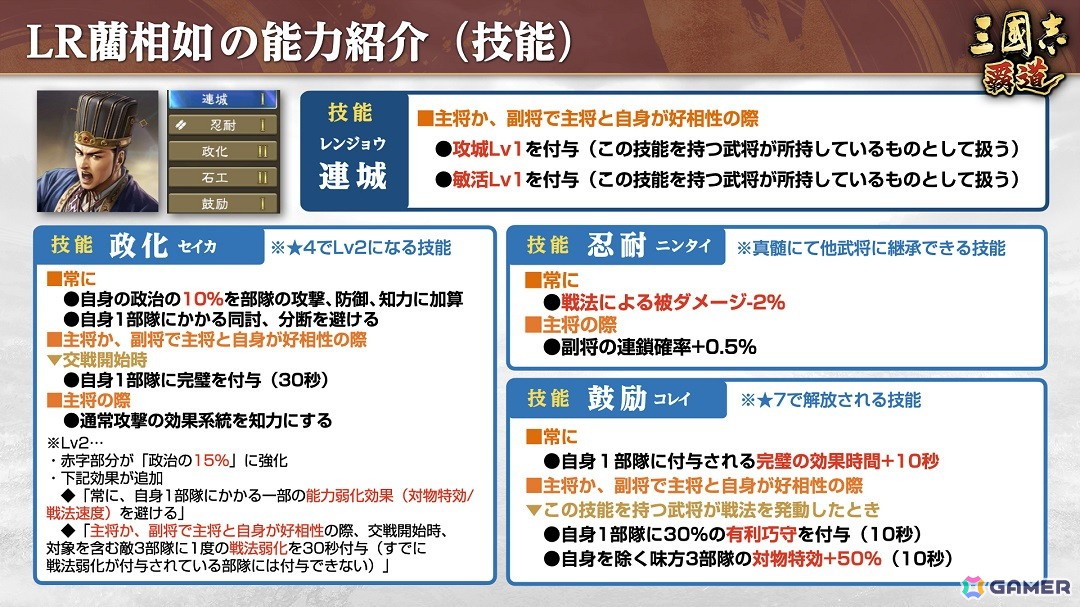 LR藺相如の能力紹介（技能）

三國志 覇道

連城 I
忍耐 I
政化 II
石工 II
鼓励 I

技能
レンジョウ
連城

■主将か、副将で主将と自身が好相性の際
●攻城Lv1を付与（この技能を持つ武将が所持しているものとして扱う）
●敏活Lv1を付与（この技能を持つ武将が所持しているものとして扱う）

技能 政化 セイカ
※★4でLv2になる技能

■常に
●自身の政治の10%を部隊の攻撃、防御、知力に加算
●自身1部隊にかかる同討、分断を避ける
■主将か、副将で主将と自身が好相性の際
▼交戦開始時
●自身1部隊に完璧を付与（30秒）
■主将の際
●通常攻撃の効果系統を知力にする
※Lv2…
・赤字部分が「政治の15%」に強化
・下記効果が追加
◆「常に、自身1部隊にかかる一部の能力弱化効果（対物特効/戦法速度）を避ける」
◆「主将か、副将で主将と自身が好相性の際、交戦開始時、対象を含む敵3部隊に1度の戦法弱化を30秒付与（すでに戦法弱化が付与されている部隊には付与できない）」

技能 忍耐 ニンタイ
※真髄にて他武将に継承できる技能

■常に
●戦法による被ダメージ-2%
■主将の際
●副将の連鎖確率+0.5%

技能 鼓励 コレイ
※★7で解放される技能

■常に
●自身1部隊に付与される完璧の効果時間+10秒
■主将か、副将で主将と自身が好相性の際
▼この技能を持つ武将が戦法を発動したとき
●自身1部隊に30%の有利巧守を付与（10秒）
●自身を除く味方3部隊の対物特効+50%（10秒）

GAMER